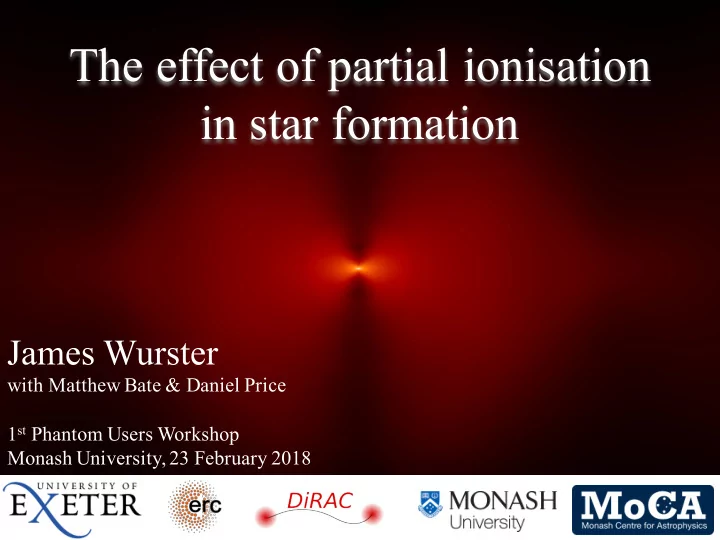 The effect of partial ionisation in star formation

James Wurster
with Matthew Bate & Daniel Price

1$^{st}$ Phantom Users Workshop
Monash University, 23 February 2018

UNIVERSITY OF EXETER

erc

DiRAC

MONASH University

MoCA
Monash Centre for Astrophysics